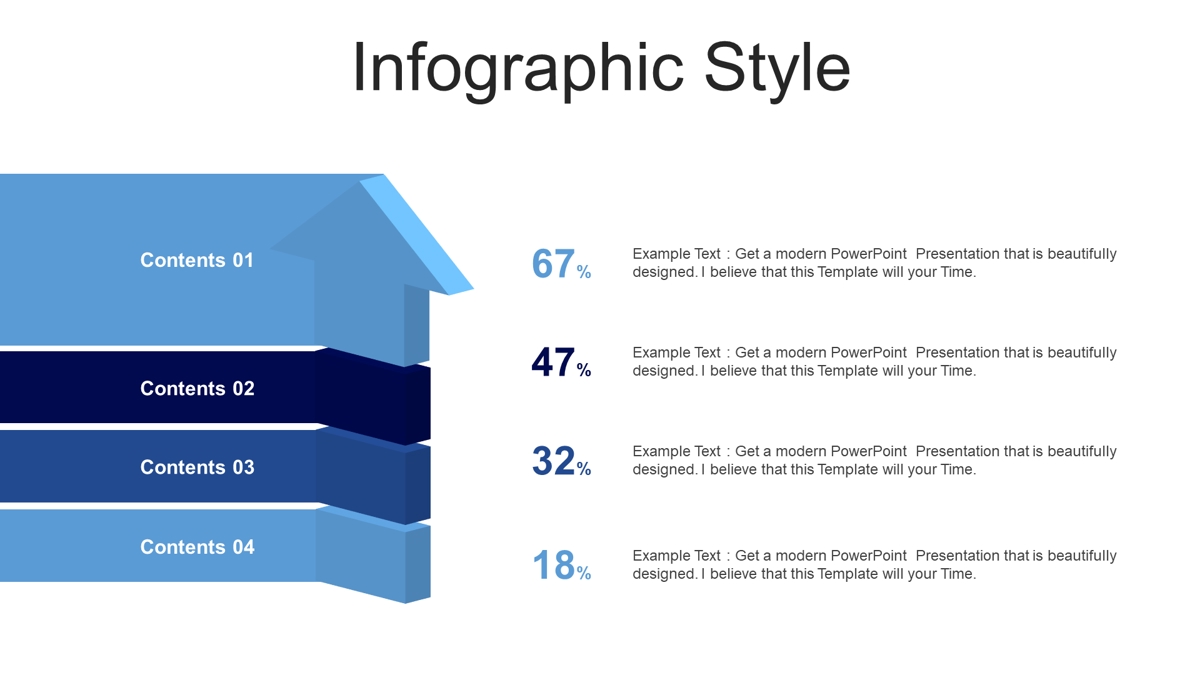 Infographic Style

Contents 01

Contents 02

Contents 03

Contents 04

67%

Example Text : Get a modern PowerPoint Presentation that is beautifully designed. I believe that this Template will your Time.

47%

Example Text : Get a modern PowerPoint Presentation that is beautifully designed. I believe that this Template will your Time.

32%

Example Text : Get a modern PowerPoint Presentation that is beautifully designed. I believe that this Template will your Time.

18%

Example Text : Get a modern PowerPoint Presentation that is beautifully designed. I believe that this Template will your Time.